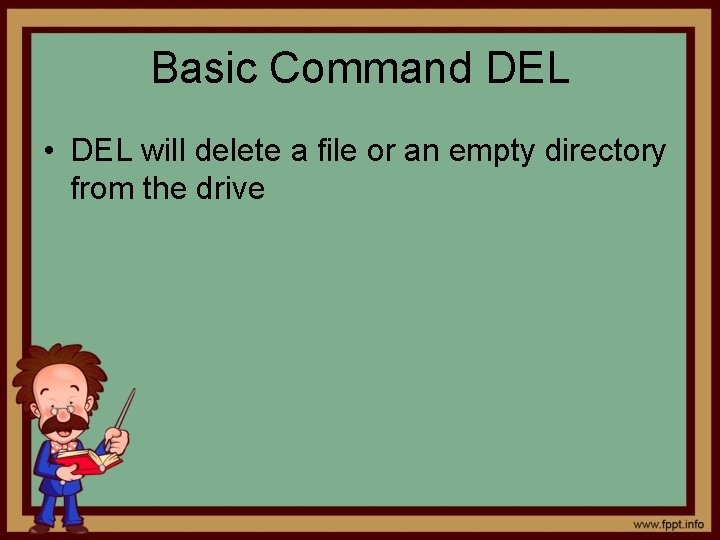 Basic Command DEL

• DEL will delete a file or an empty directory from the drive

www.fppt.info